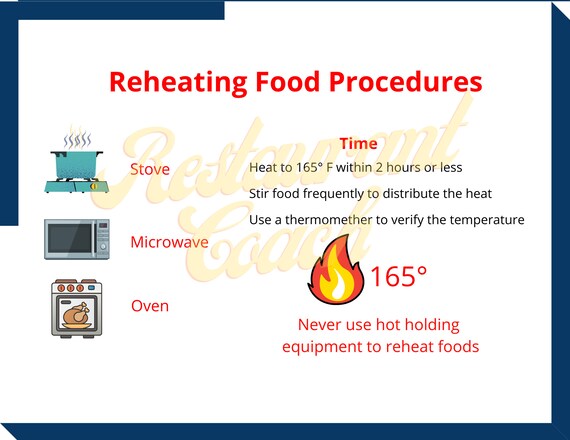 Reheating Food Procedures

Restaurant Coach

Stove

Microwave

Oven

Time

Heat to 165° F within 2 hours or less

Stir food frequently to distribute the heat

Use a thermomether to verify the temperature

165°

Never use hot holding equipment to reheat foods